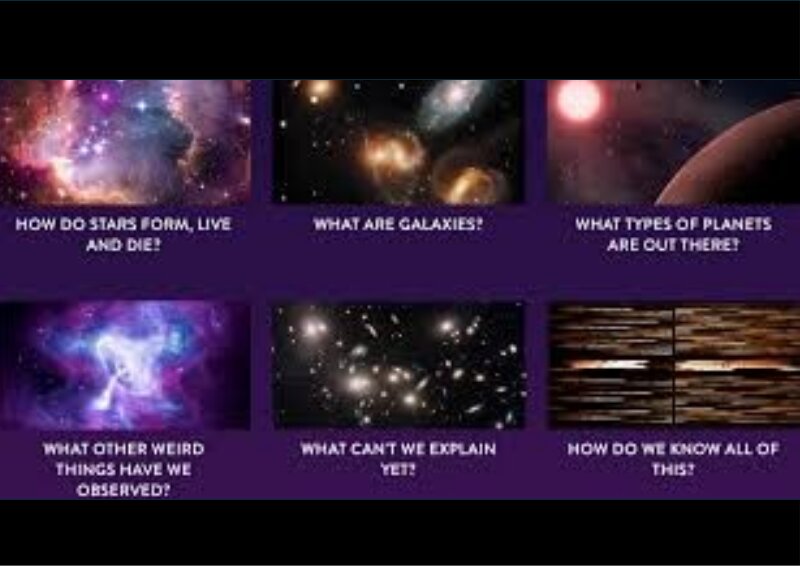 HOW DO STARS FORM, LIVE AND DIE?

WHAT ARE GALAXIES?

WHAT TYPES OF PLANETS ARE OUT THERE?

WHAT OTHER WEIRD THINGS HAVE WE OBSERVED?

WHAT CAN'T WE EXPLAIN YET?

HOW DO WE KNOW ALL OF THIS?